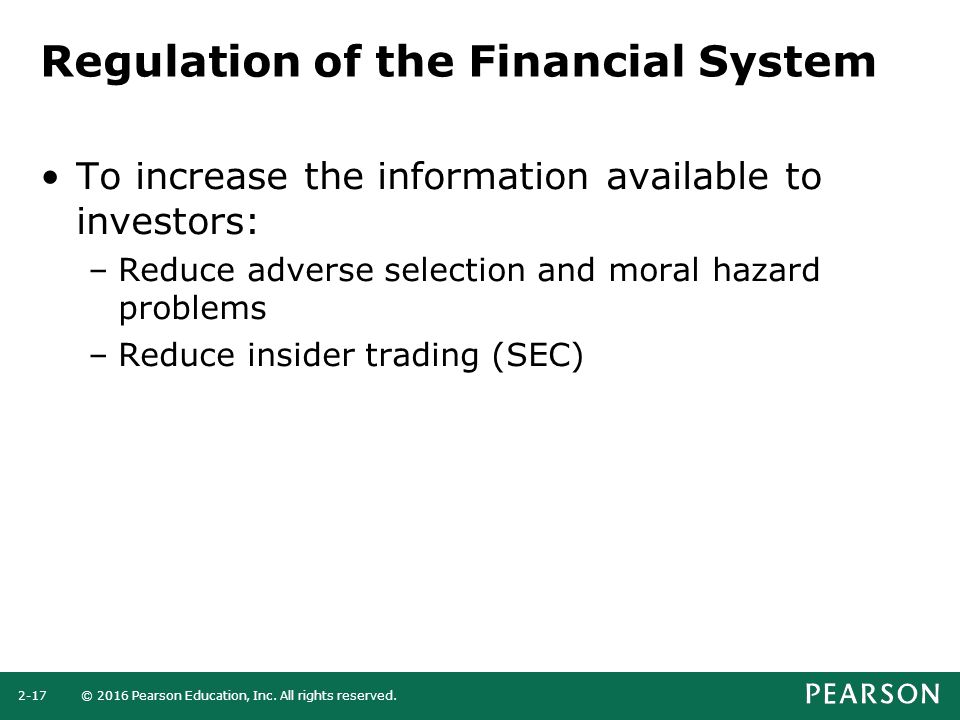 Regulation of the Financial System

• To increase the information available to investors:
– Reduce adverse selection and moral hazard problems
– Reduce insider trading (SEC)

2-17 © 2016 Pearson Education, Inc. All rights reserved.

PEARSON